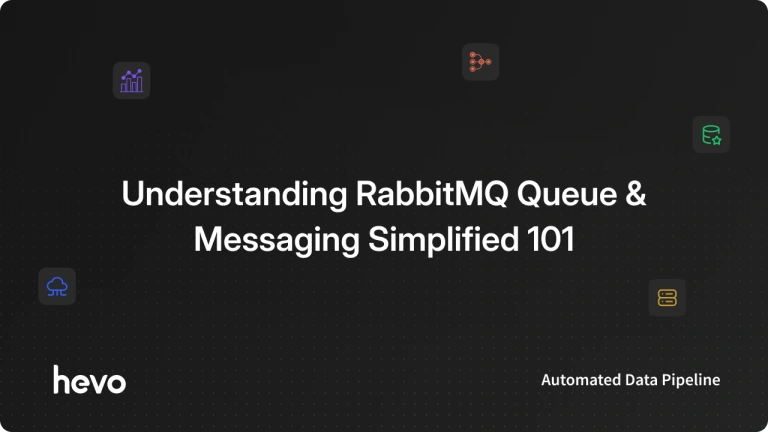 Understanding RabbitMQ Queue & Messaging Simplified 101

hevo

Automated Data Pipeline